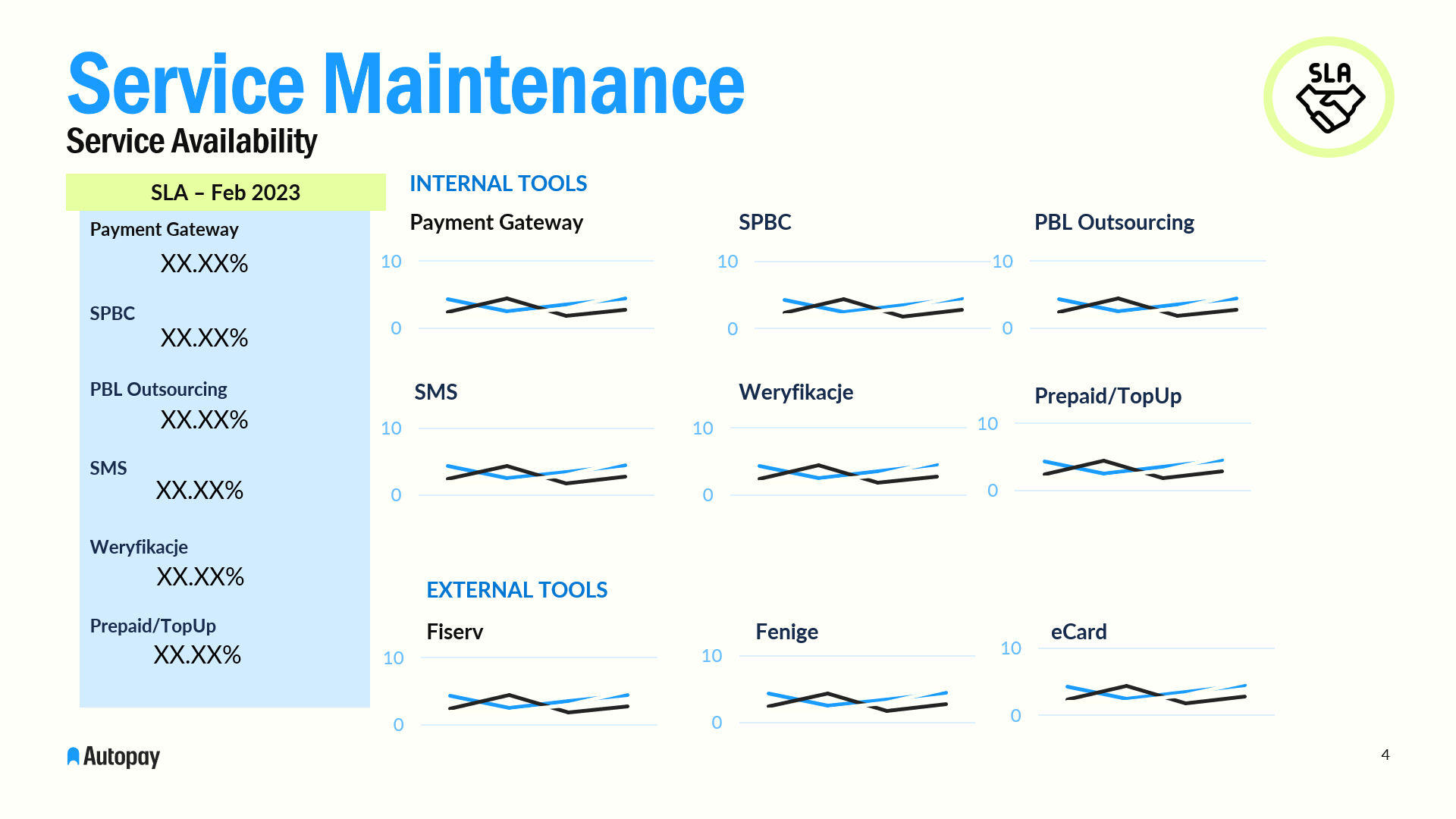 Service Maintenance
Service Availability

SLA

SLA – Feb 2023

Payment Gateway
XX.XX%

SPBC
XX.XX%

PBL Outsourcing
XX.XX%

SMS
XX.XX%

Weryfikacje
XX.XX%

Prepaid/TopUp
XX.XX%

INTERNAL TOOLS

Payment Gateway
10
0

SPBC
10
0

PBL Outsourcing
10
0

SMS
10
0

Weryfikacje
10
0

Prepaid/TopUp
10
0

EXTERNAL TOOLS

Fiserv
10
0

Fenige
10
0

eCard
10
0

Autopay

4